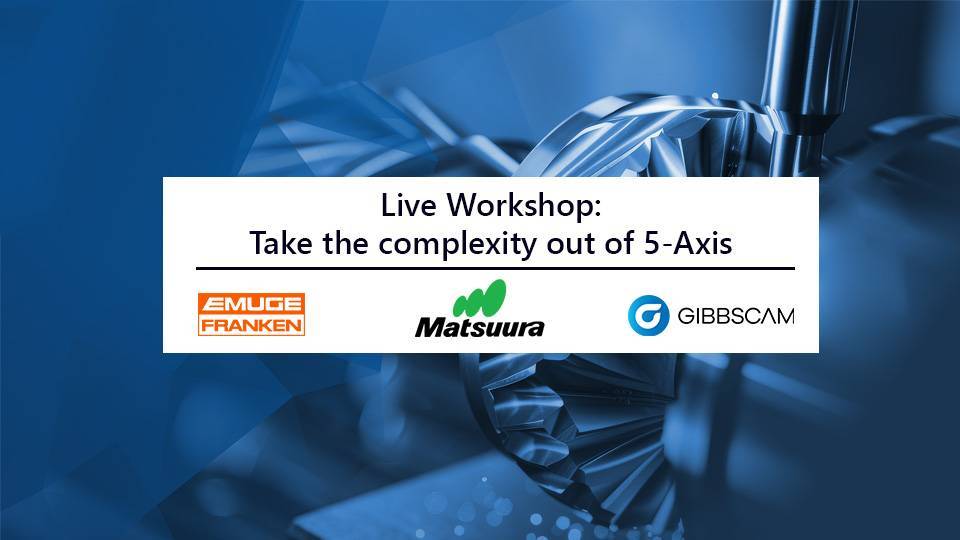 Live Workshop:
Take the complexity out of 5-Axis

EMUGE FRANKEN

Matsuura

GIBBSCAM